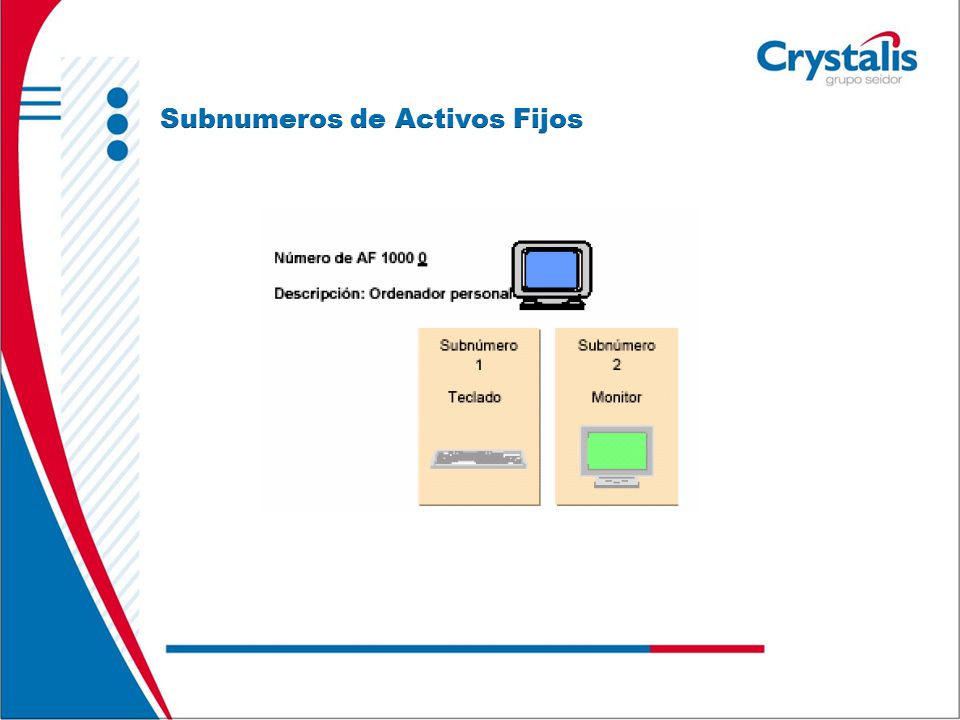 Crystalis
grupo seidor

Subnumeros de Activos Fijos

Número de AF 1000 0

Descripción: Ordenador personal

Subnúmero
1
Teclado

Subnúmero
2
Monitor